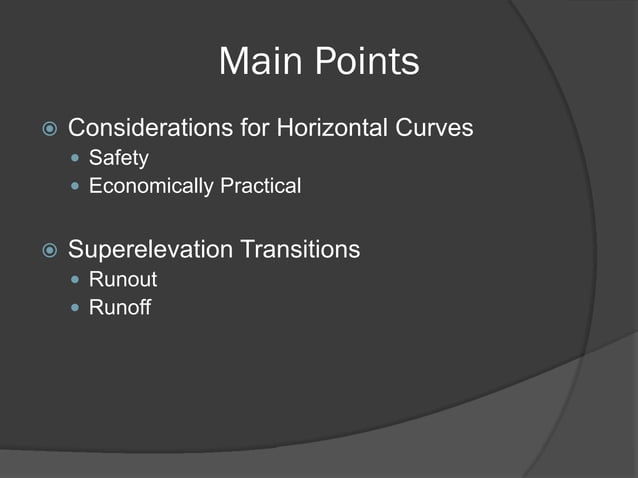 Main Points

Considerations for Horizontal Curves
- Safety
- Economically Practical

Superelevation Transitions
- Runout
- Runoff